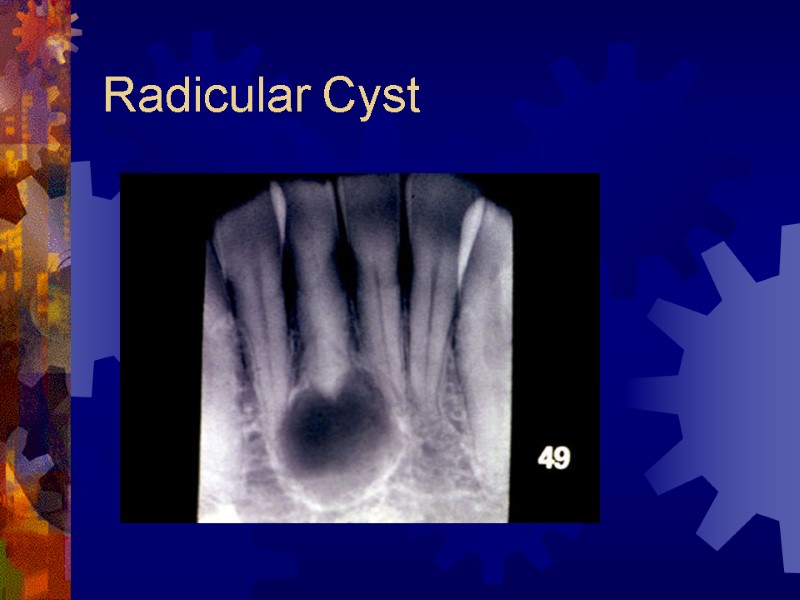 Radicular Cyst

49